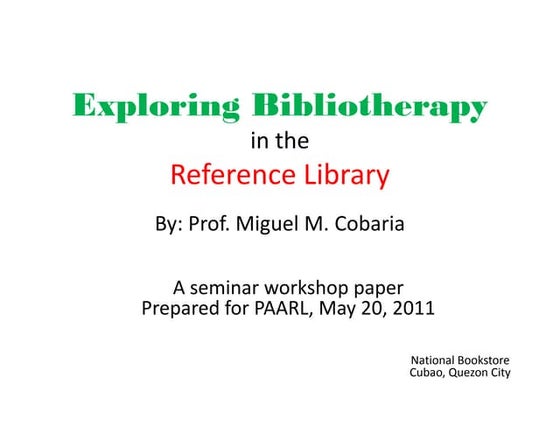 Exploring Bibliotherapy
in the
Reference Library

By: Prof. Miguel M. Cobaria

A seminar workshop paper
Prepared for PAARL, May 20, 2011

National Bookstore
Cubao, Quezon City